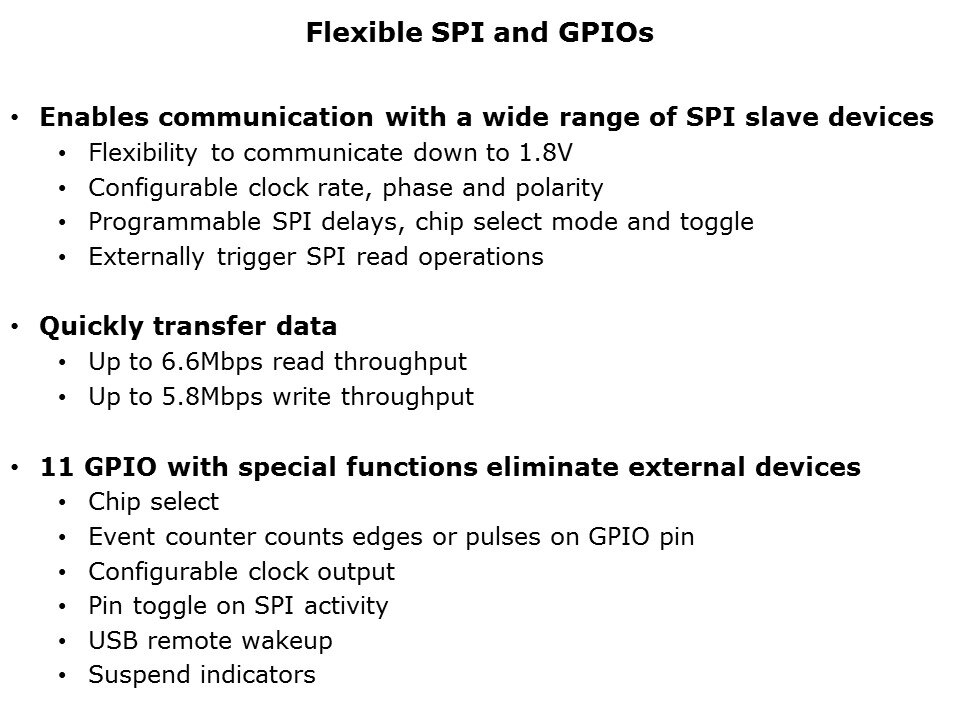 Flexible SPI and GPIOs

• Enables communication with a wide range of SPI slave devices
  • Flexibility to communicate down to 1.8V
  • Configurable clock rate, phase and polarity
  • Programmable SPI delays, chip select mode and toggle
  • Externally trigger SPI read operations

• Quickly transfer data
  • Up to 6.6Mbps read throughput
  • Up to 5.8Mbps write throughput

• 11 GPIO with special functions eliminate external devices
  • Chip select
  • Event counter counts edges or pulses on GPIO pin
  • Configurable clock output
  • Pin toggle on SPI activity
  • USB remote wakeup
  • Suspend indicators